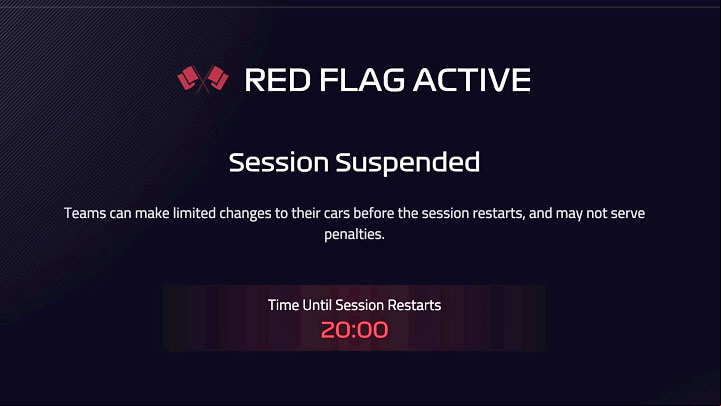 RED FLAG ACTIVE

Session Suspended

Teams can make limited changes to their cars before the session restarts, and may not serve penalties.

Time Until Session Restarts
20:00